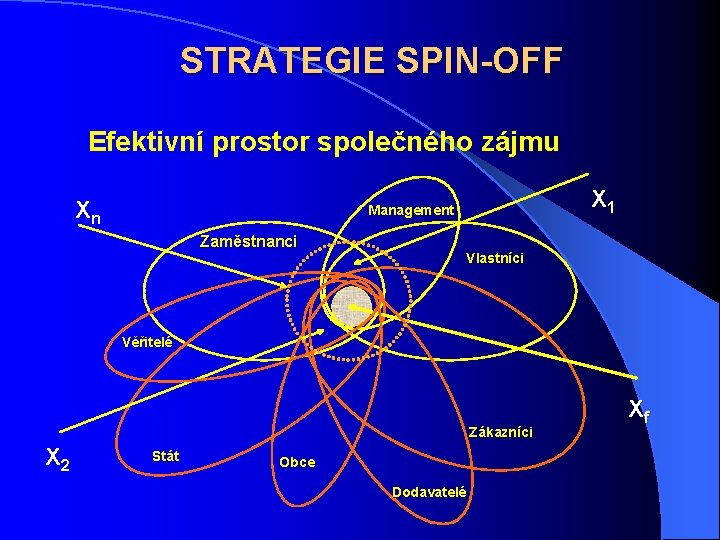 STRATEGIE SPIN-OFF

Efektivní prostor společného zájmu

$X_n$

Management

$X_1$

Zaměstnanci

Vlastníci

Věřitelé

$X_f$

Zákazníci

$X_2$

Stát

Obce

Dodavatelé